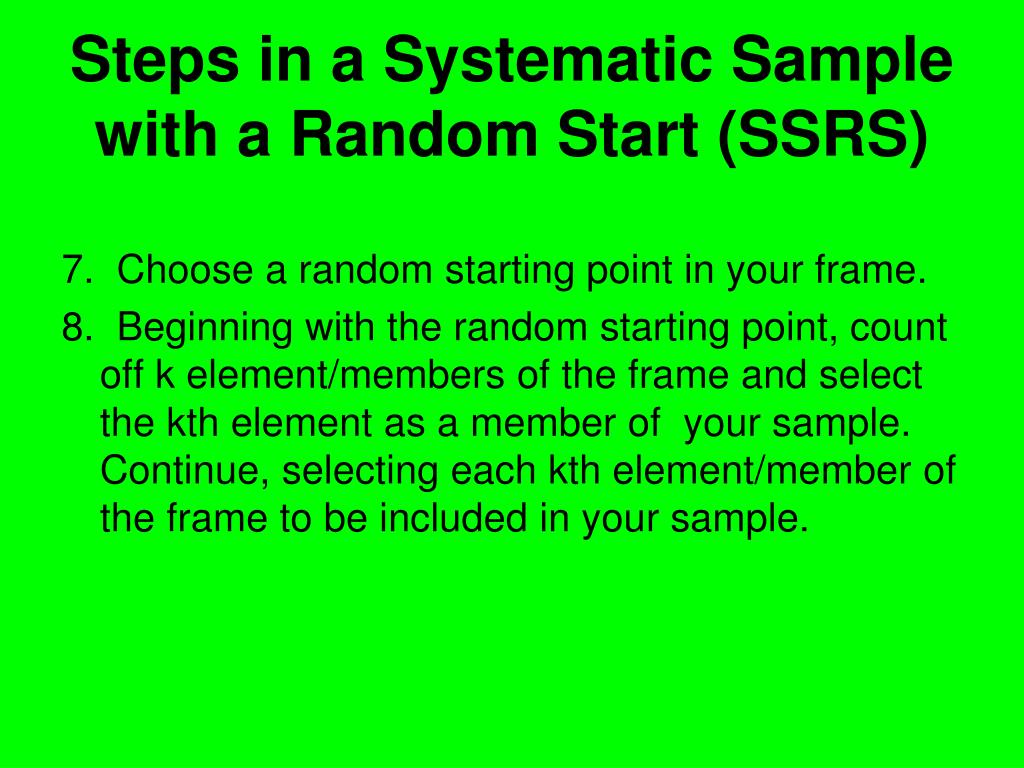 Steps in a Systematic Sample with a Random Start (SSRS)

7. Choose a random starting point in your frame.

8. Beginning with the random starting point, count off k element/members of the frame and select the kth element as a member of your sample. Continue, selecting each kth element/member of the frame to be included in your sample.